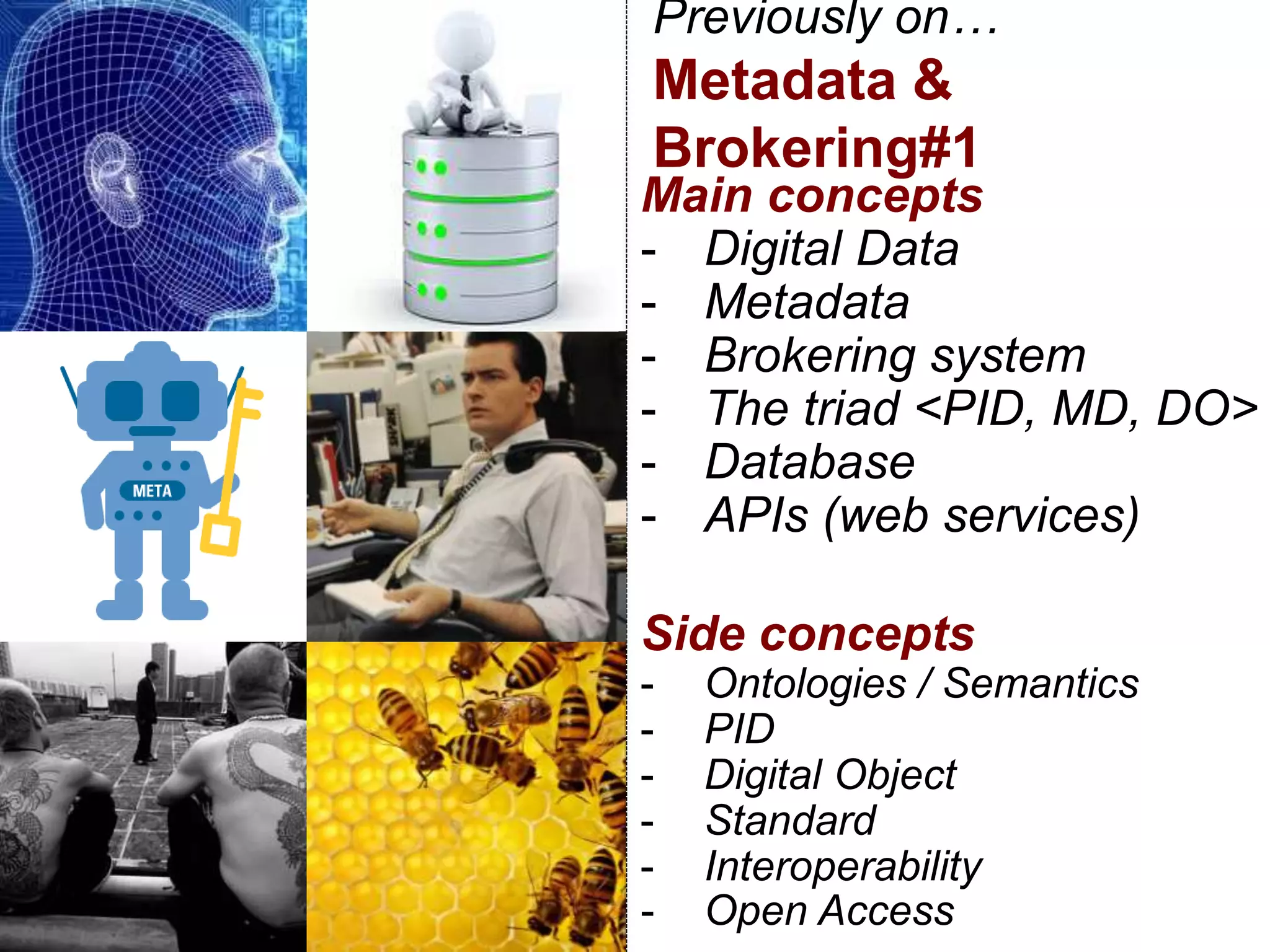 META

Previously on…

Metadata & Brokering#1

Main concepts

- Digital Data
- Metadata
- Brokering system
- The triad <PID, MD, DO>
- Database
- APIs (web services)

Side concepts

- Ontologies / Semantics
- PID
- Digital Object
- Standard
- Interoperability
- Open Access